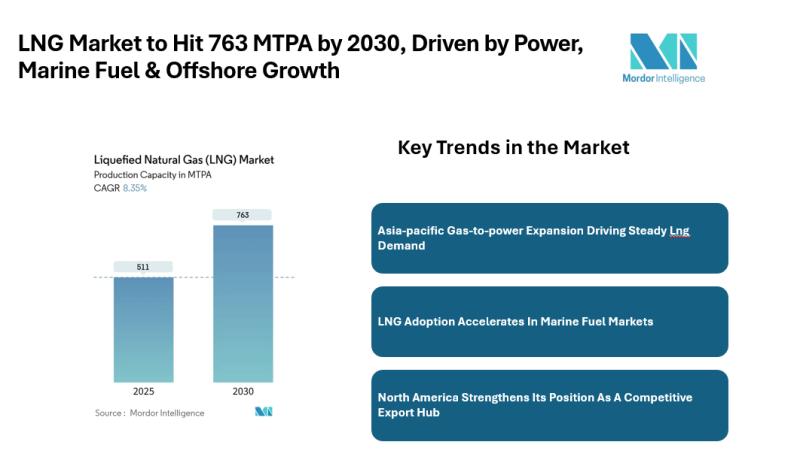 LNG Market to Hit 763 MTPA by 2030, Driven by Power, Marine Fuel & Offshore Growth

Mordor Intelligence

Liquefied Natural Gas (LNG) Market
Production Capacity in MTPA
CAGR 8.35%

511
763

2025
2030

Source : Mordor Intelligence

Key Trends in the Market

Asia-pacific Gas-to-power Expansion Driving Steady Lng Demand

LNG Adoption Accelerates In Marine Fuel Markets

North America Strengthens Its Position As A Competitive Export Hub